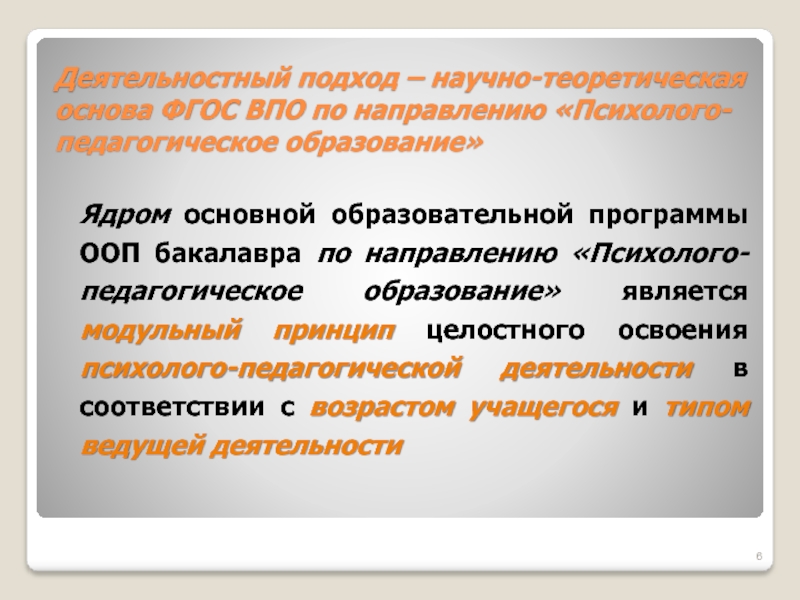 Деятельностный подход – научно-теоретическая основа ФГОС ВПО по направлению «Психолого-педагогическое образование»

Ядром основной образовательной программы ООП бакалавра по направлению «Психолого-педагогическое образование» является модульный принцип целостного освоения психолого-педагогической деятельности в соответствии с возрастом учащегося и типом ведущей деятельности

6